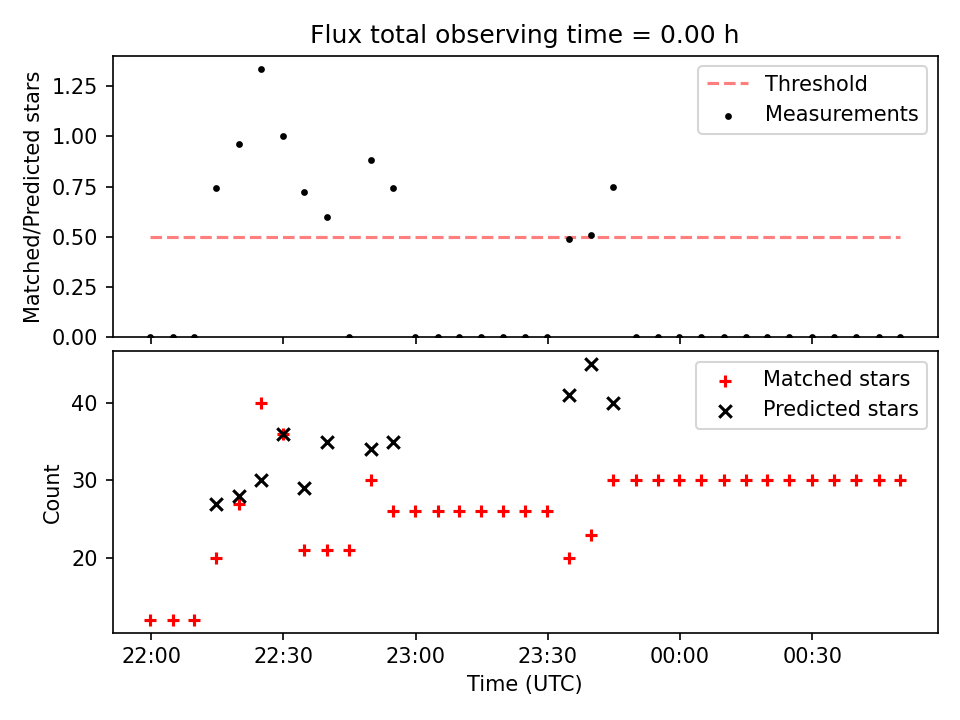 Flux total observing time = 0.00 h

Matched/Predicted stars

1.25
1.00
0.75
0.50
0.25
0.00

Threshold
Measurements

Count

40
30
20

Matched stars
Predicted stars

22:00
22:30
23:00
23:30
00:00
00:30

Time (UTC)